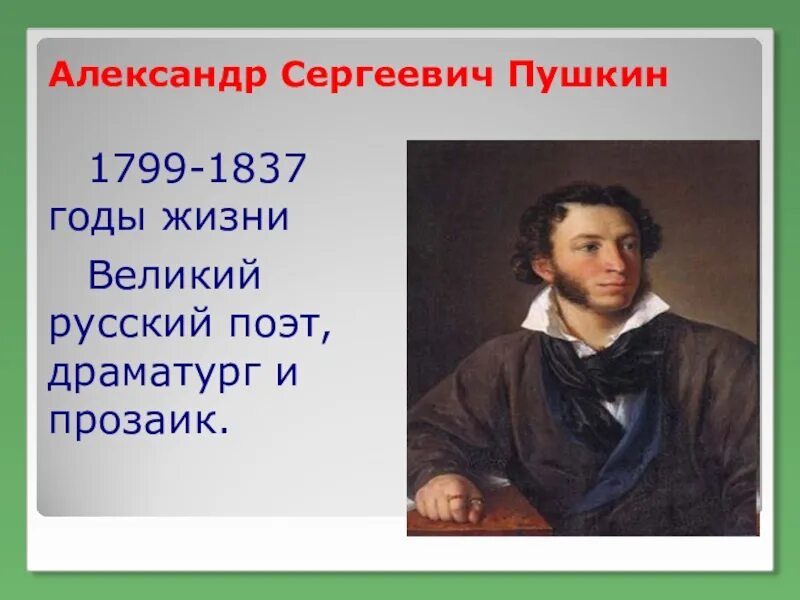 Александр Сергеевич Пушкин

1799-1837 годы жизни

Великий русский поэт, драматург и прозаик.